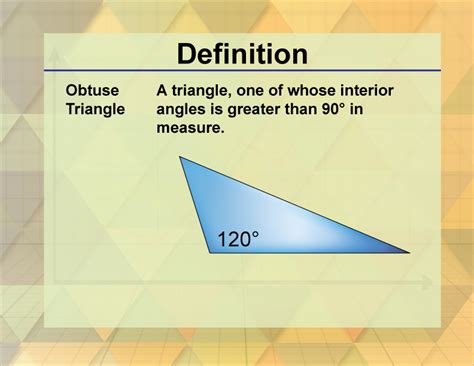 Definition

Obtuse Triangle

A triangle, one of whose interior angles is greater than 90° in measure.

120°